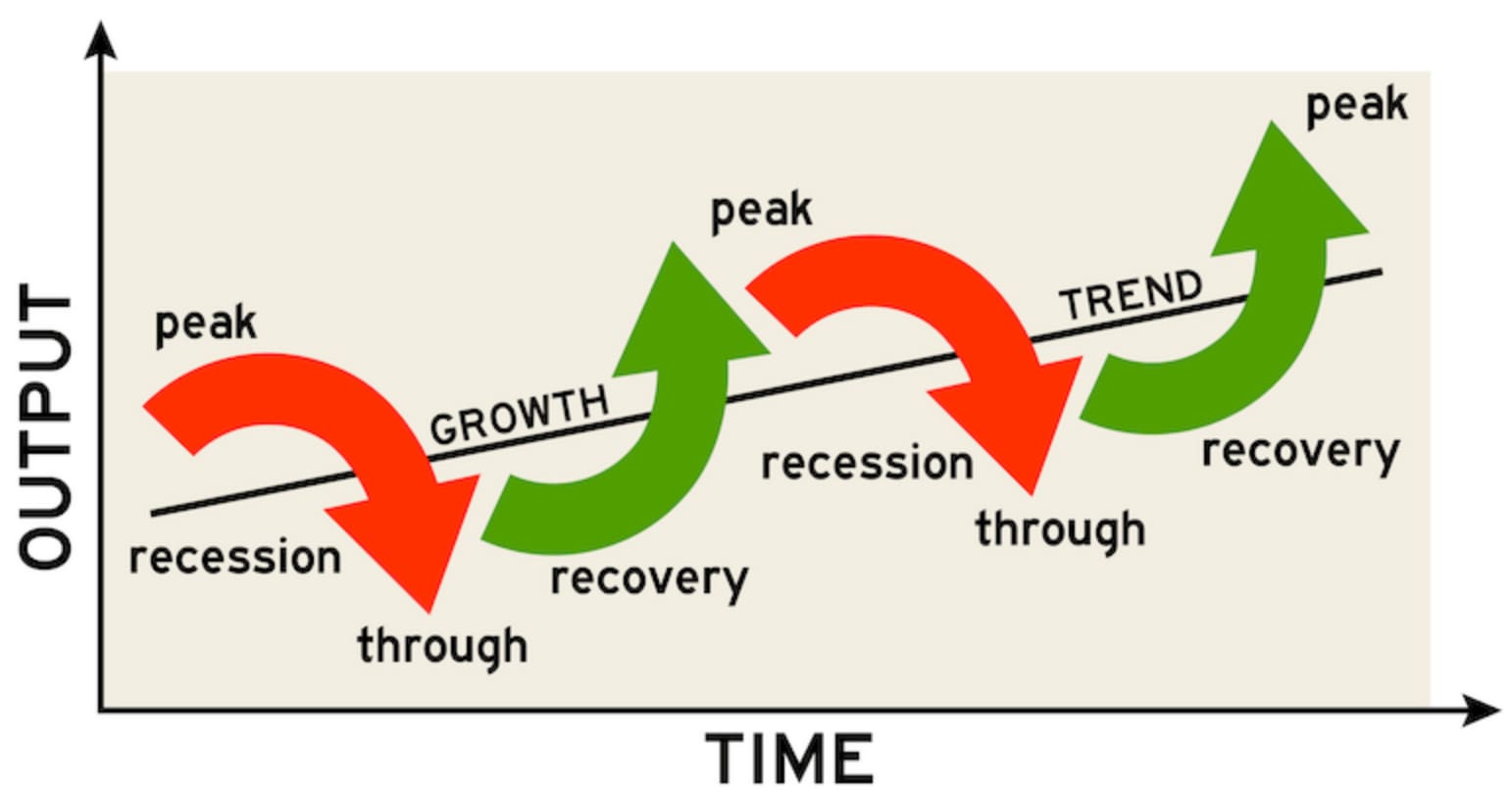 OUTPUT

peak

recession

through

GROWTH

recovery

peak

recession

through

TREND

recovery

peak

TIME